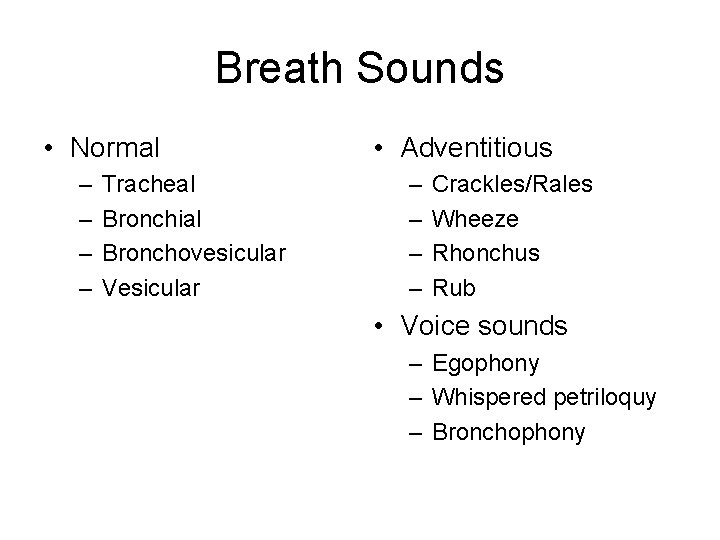 Breath Sounds

• Normal
– Tracheal
– Bronchial
– Bronchovesicular
– Vesicular

• Adventitious
– Crackles/Rales
– Wheeze
– Rhonchus
– Rub

• Voice sounds
– Egophony
– Whispered petriloquy
– Bronchophony